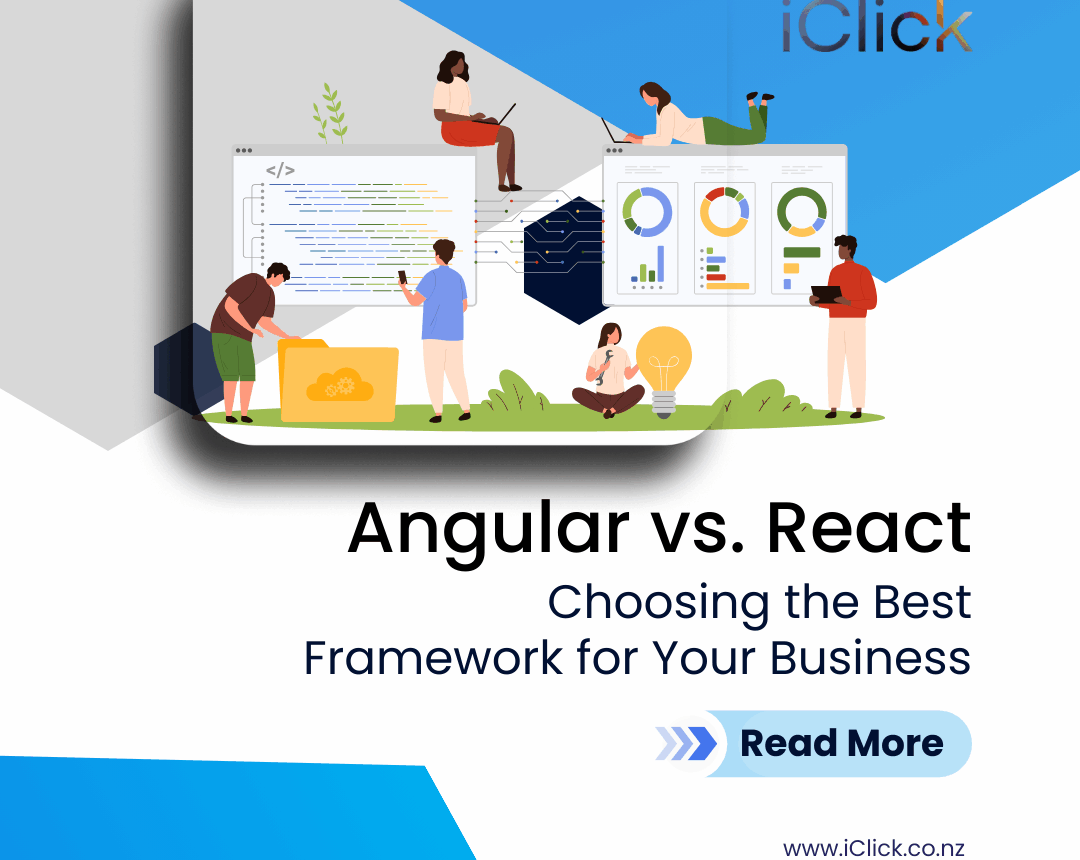 iClick

</>

Angular vs. React
Choosing the Best Framework for Your Business

Read More

www.iClick.co.nz